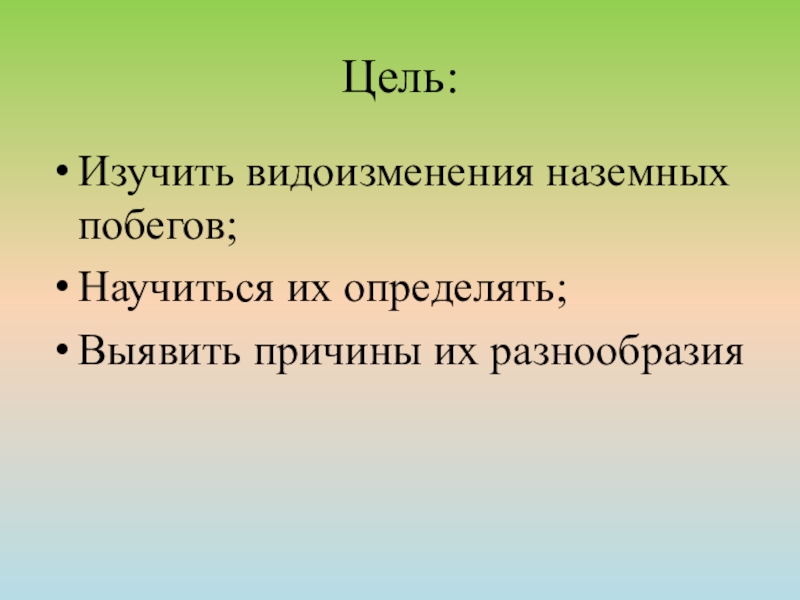 Цель:

• Изучить видоизменения наземных побегов;
• Научиться их определять;
• Выявить причины их разнообразия